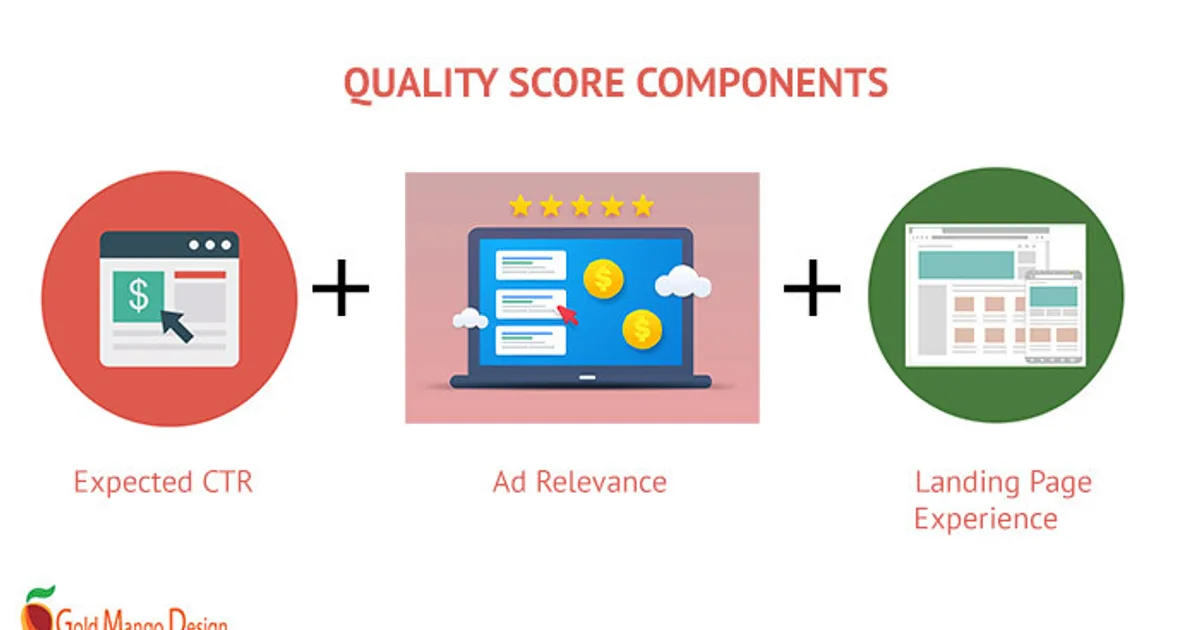 QUALITY SCORE COMPONENTS

$

+

$

$

+

Expected CTR

Ad Relevance

Landing Page Experience

Gold Mango Design